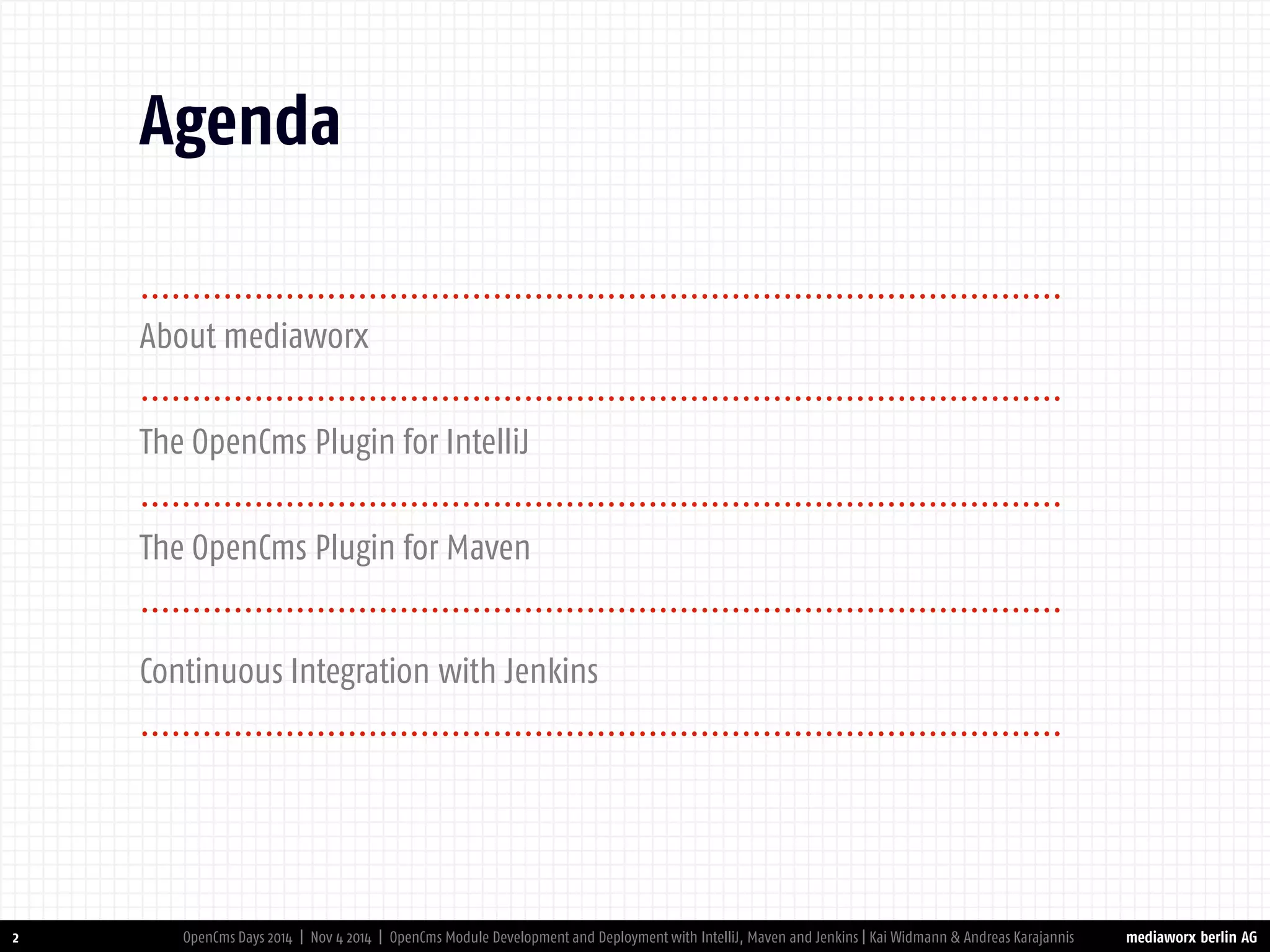 Agenda

About mediaworx

The OpenCms Plugin for IntelliJ

The OpenCms Plugin for Maven

Continuous Integration with Jenkins

2 OpenCms Days 2014 | Nov 4 2014 | OpenCms Module Development and Deployment with IntelliJ, Maven and Jenkins | Kai Widmann & Andreas Karajannis mediaworx berlin AG